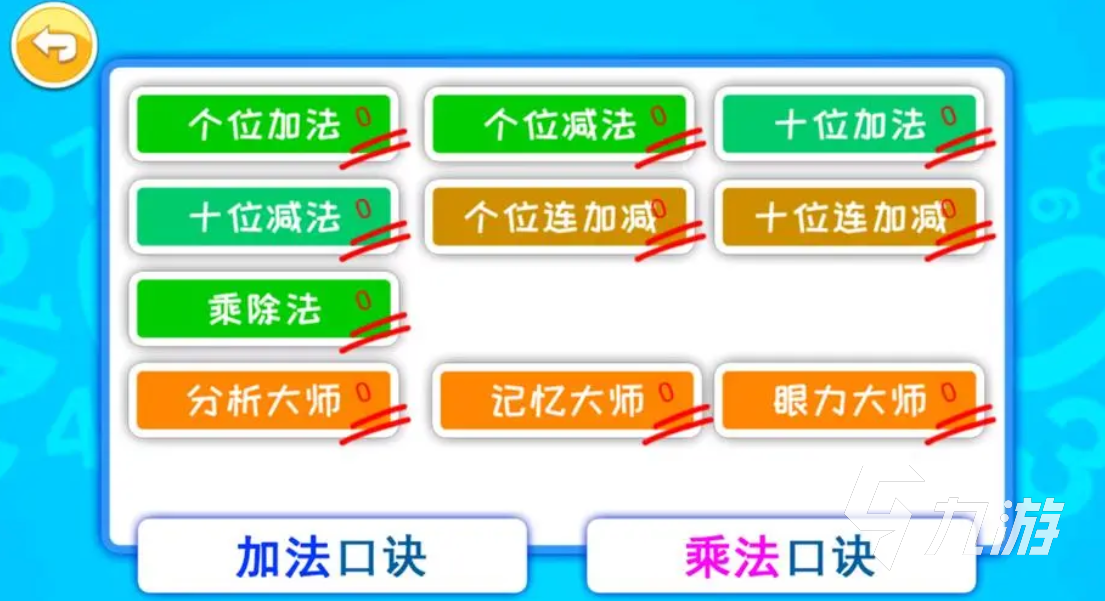 个位加法 0

个位减法 0

十位加法 0

十位减法 0

个位连加减 0

十位连加减 0

乘除法 0

分析大师 0

记忆大师 0

眼力大师 0

加法口诀

乘法口诀

九游